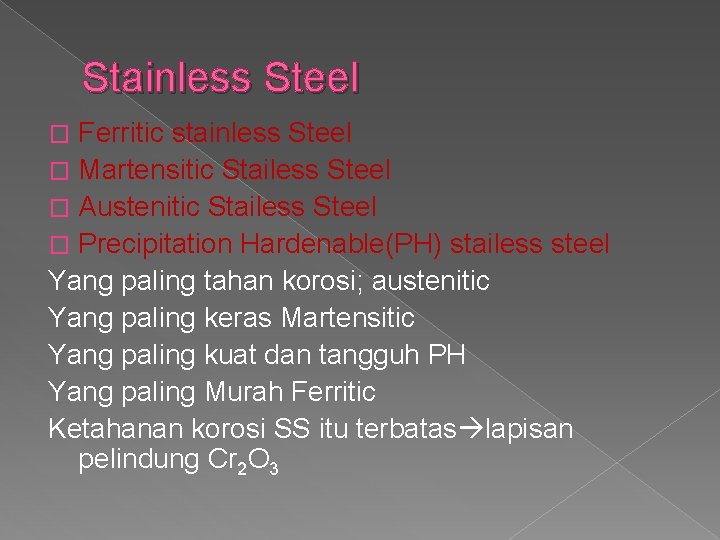 Stainless Steel

□ Ferritic stainless Steel
□ Martensitic Stailess Steel
□ Austenitic Stailess Steel
□ Precipitation Hardenable(PH) stailess steel
Yang paling tahan korosi; austenitic
Yang paling keras Martensitic
Yang paling kuat dan tangguh PH
Yang paling Murah Ferritic
Ketahanan korosi SS itu terbatas→lapisan pelindung $Cr_2O_3$